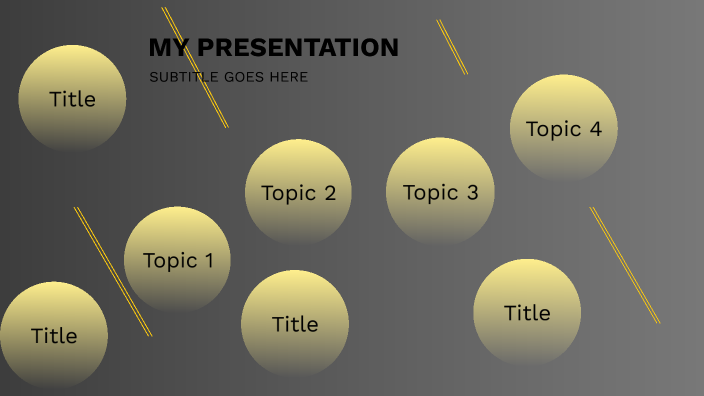 MY PRESENTATION

SUBTITLE GOES HERE

Title

Topic 4

Topic 2

Topic 3

Topic 1

Title

Title

Title